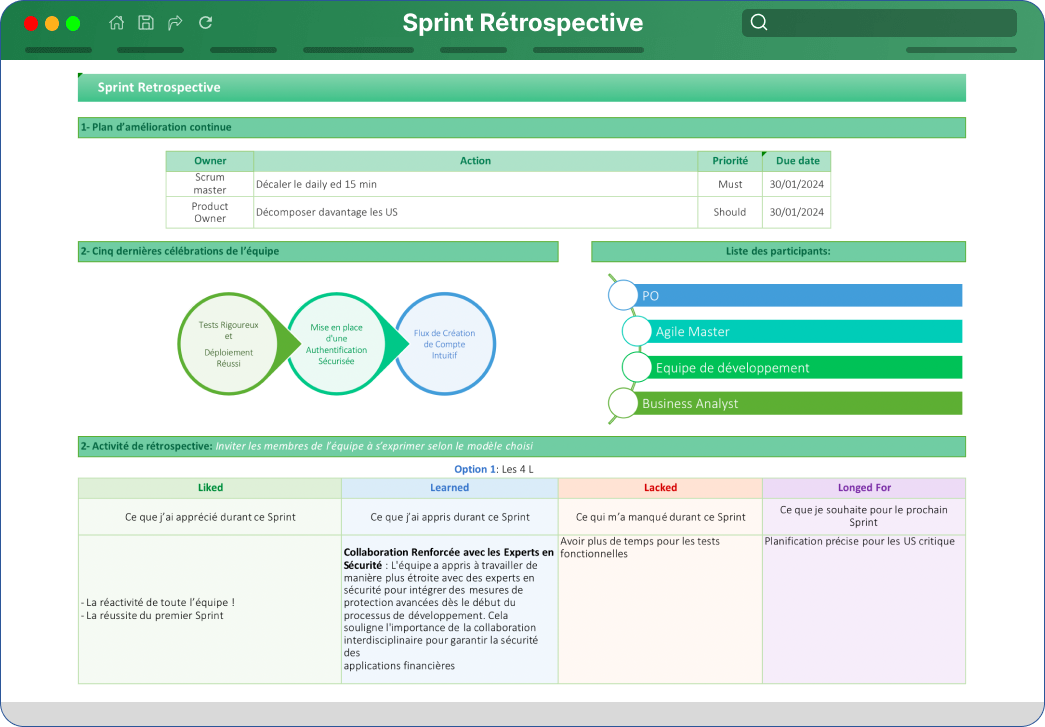 Sprint Rétrospective

Sprint Retrospective

1- Plan d'amélioration continue

| Owner | Action | Priorité | Due date |
|---|---|---|---|
| Scrum master | Décaler le daily ed 15 min | Must | 30/01/2024 |
| Product Owner | Décomposer davantage les US | Should | 30/01/2024 |

2- Cinq dernières célébrations de l'équipe

Tests Rigoureux et Déploiement Réussi

Mise en place d'une Authentification Sécurisée

Flux de Création de Compte Intuitif

Liste des participants:

PO

Agile Master

Equipe de développement

Business Analyst

2- Activité de rétrospective: Inviter les membres de l'équipe à s'exprimer selon le modèle choisi

Option 1: Les 4 L

| Liked | Learned | Lacked | Longed For |
|---|---|---|---|
| Ce que j'ai apprécié durant ce Sprint | Ce que j'ai appris durant ce Sprint | Ce qui m'a manqué durant ce Sprint | Ce que je souhaite pour le prochain Sprint |
| - La réactivité de toute l'équipe ! - La réussite du premier Sprint | Collaboration Renforcée avec les Experts en Sécurité : L'équipe a appris à travailler de manière plus étroite avec des experts en sécurité pour intégrer des mesures de protection avancées dès le début du processus de développement. Cela souligne l'importance de la collaboration interdisciplinaire pour garantir la sécurité des applications financières | Avoir plus de temps pour les tests fonctionnelles | Planification précise pour les US critique |